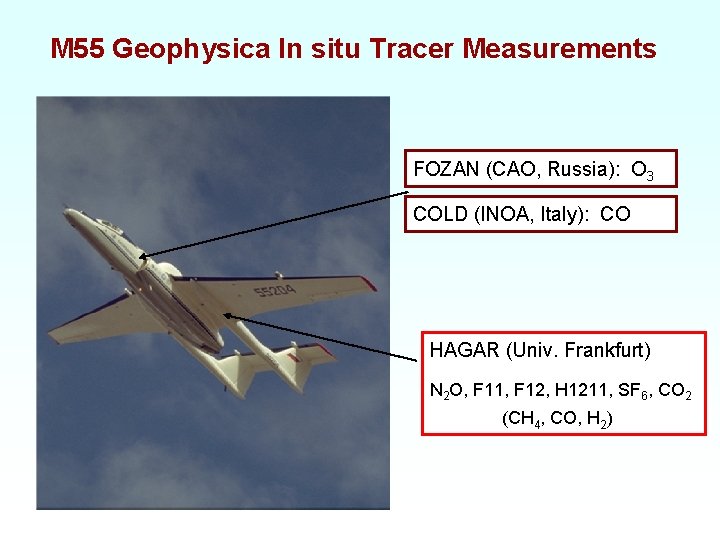 M55 Geophysica In situ Tracer Measurements

55204

FOZAN (CAO, Russia): $O_3$

COLD (INOA, Italy): CO

HAGAR (Univ. Frankfurt)

$N_2O$, F11, F12, H1211, $SF_6$, $CO_2$
($CH_4$, CO, $H_2$)